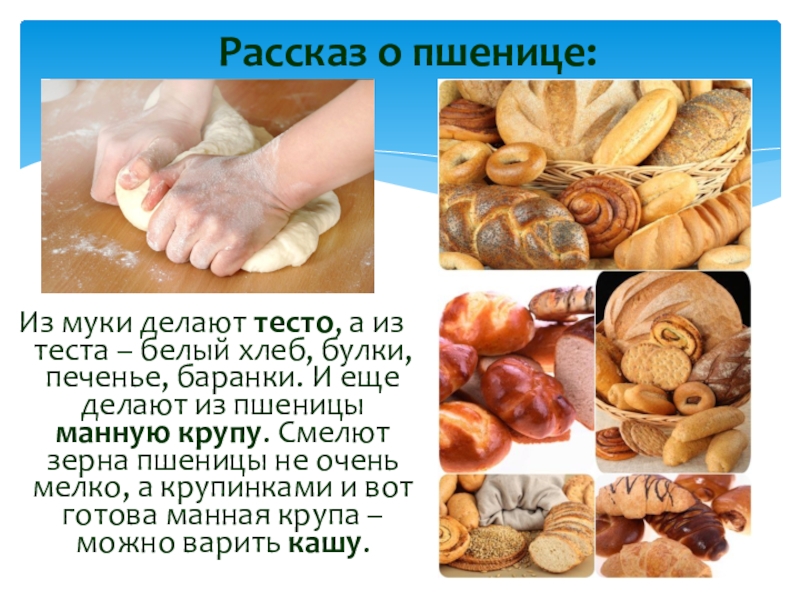 Рассказ о пшенице:

Из муки делают тесто, а из теста – белый хлеб, булки, печенье, баранки. И еще делают из пшеницы манную крупу. Смелют зерна пшеницы не очень мелко, а крупинками и вот готова манная крупа – можно варить кашу.